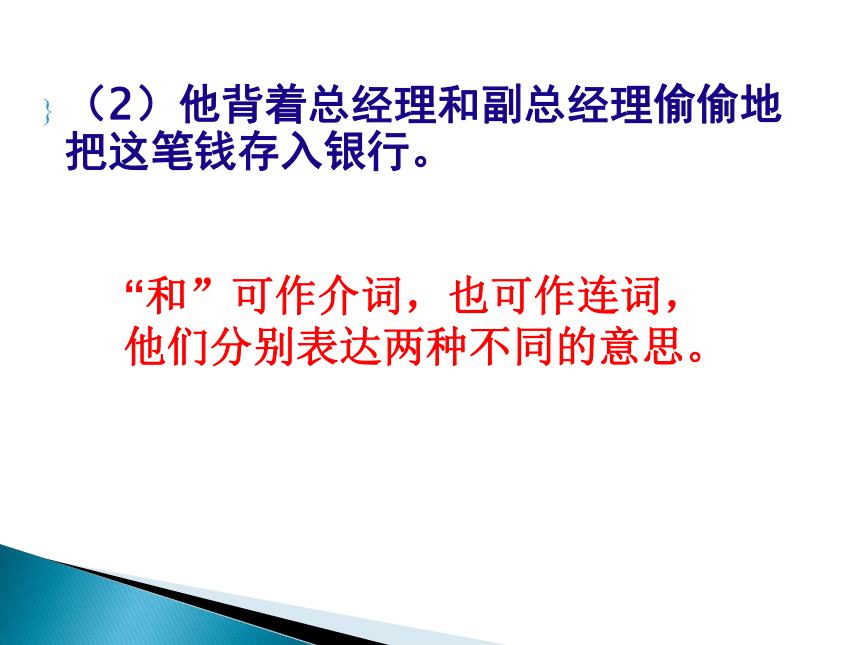 （2）他背着总经理和副总经理偷偷地把这笔钱存入银行。

“和”可作介词，也可作连词，他们分别表达两种不同的意思。